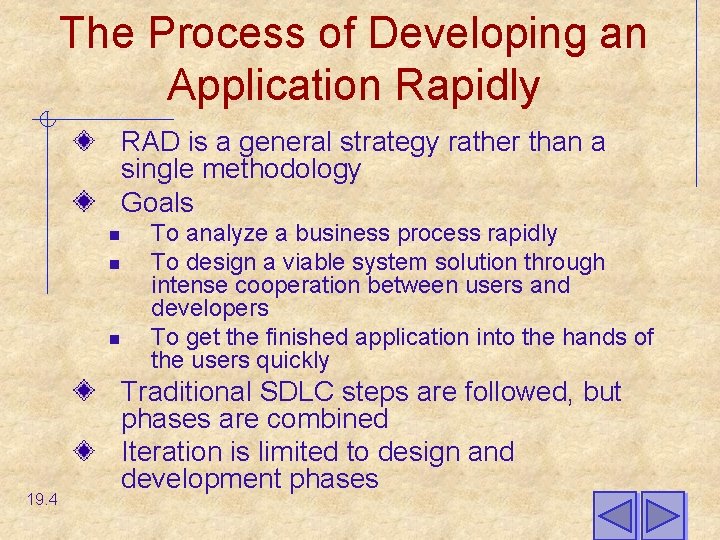 The Process of Developing an Application Rapidly

RAD is a general strategy rather than a single methodology

Goals

To analyze a business process rapidly

To design a viable system solution through intense cooperation between users and developers

To get the finished application into the hands of the users quickly

Traditional SDLC steps are followed, but phases are combined

Iteration is limited to design and development phases

19.4